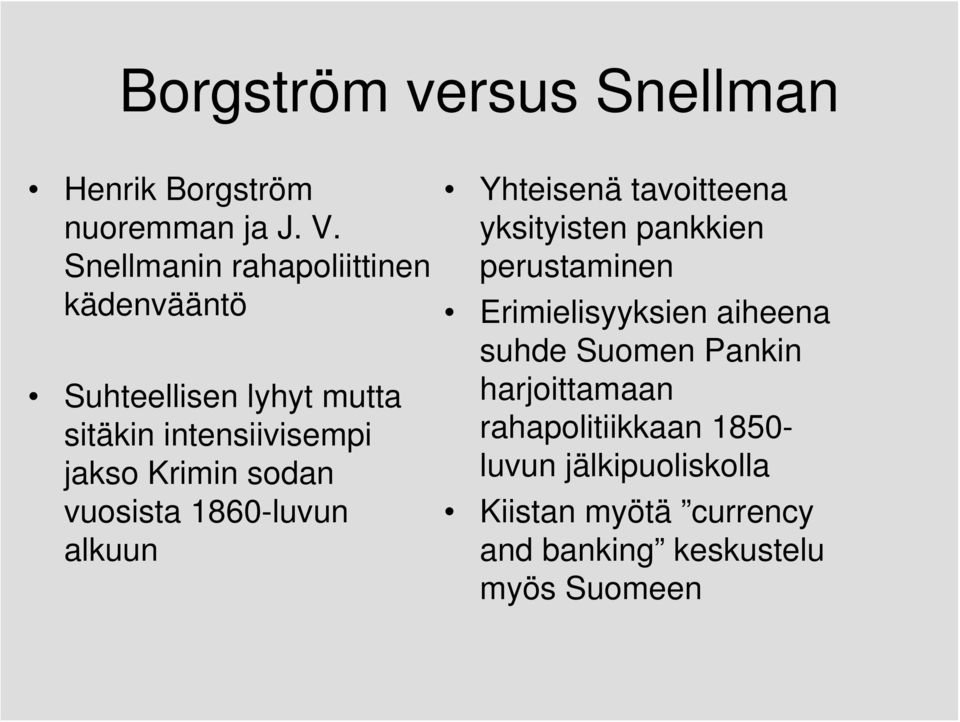 Borgström versus Snellman

• Henrik Borgström nuoremman ja J. V. Snellmanin rahapoliittinen kädenvääntö

• Suhteellisen lyhyt mutta sitäkin intensiivisempi jakso Krimin sodan vuosista 1860-luvun alkuun

• Yhteisenä tavoitteena yksityisten pankkien perustaminen

• Erimielisyyksien aiheena suhde Suomen Pankin harjoittamaan rahapolitiikkaan 1850-luvun jälkipuoliskolla

• Kiistan myötä ”currency and banking” keskustelu myös Suomeen